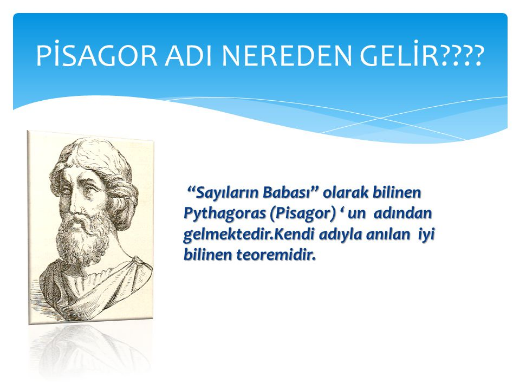 PİSAGOR ADI NEREDEN GELİR????

“Sayıların Babası” olarak bilinen Pythagoras (Pisagor) ‘ un adından gelmektedir.Kendi adıyla anılan iyi bilinen teoremidir.